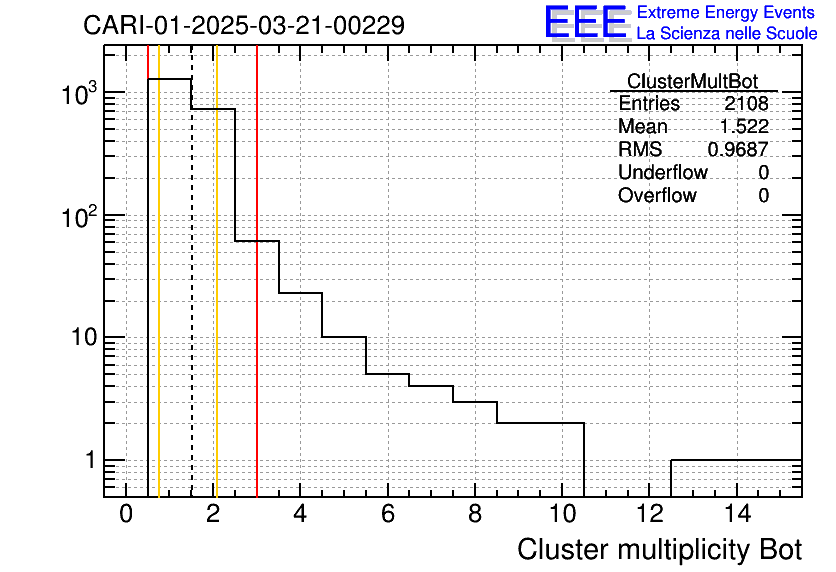 CARI-01-2025-03-21-00229

EEE Extreme Energy Events
La Scienza nelle Scuole

| ClusterMultBot | |
|---|---|
| Entries | 2108 |
| Mean | 1.522 |
| RMS | 0.9687 |
| Underflow | 0 |
| Overflow | 0 |

$10^3$
$10^2$
10
1

0 2 4 6 8 10 12 14

Cluster multiplicity Bot